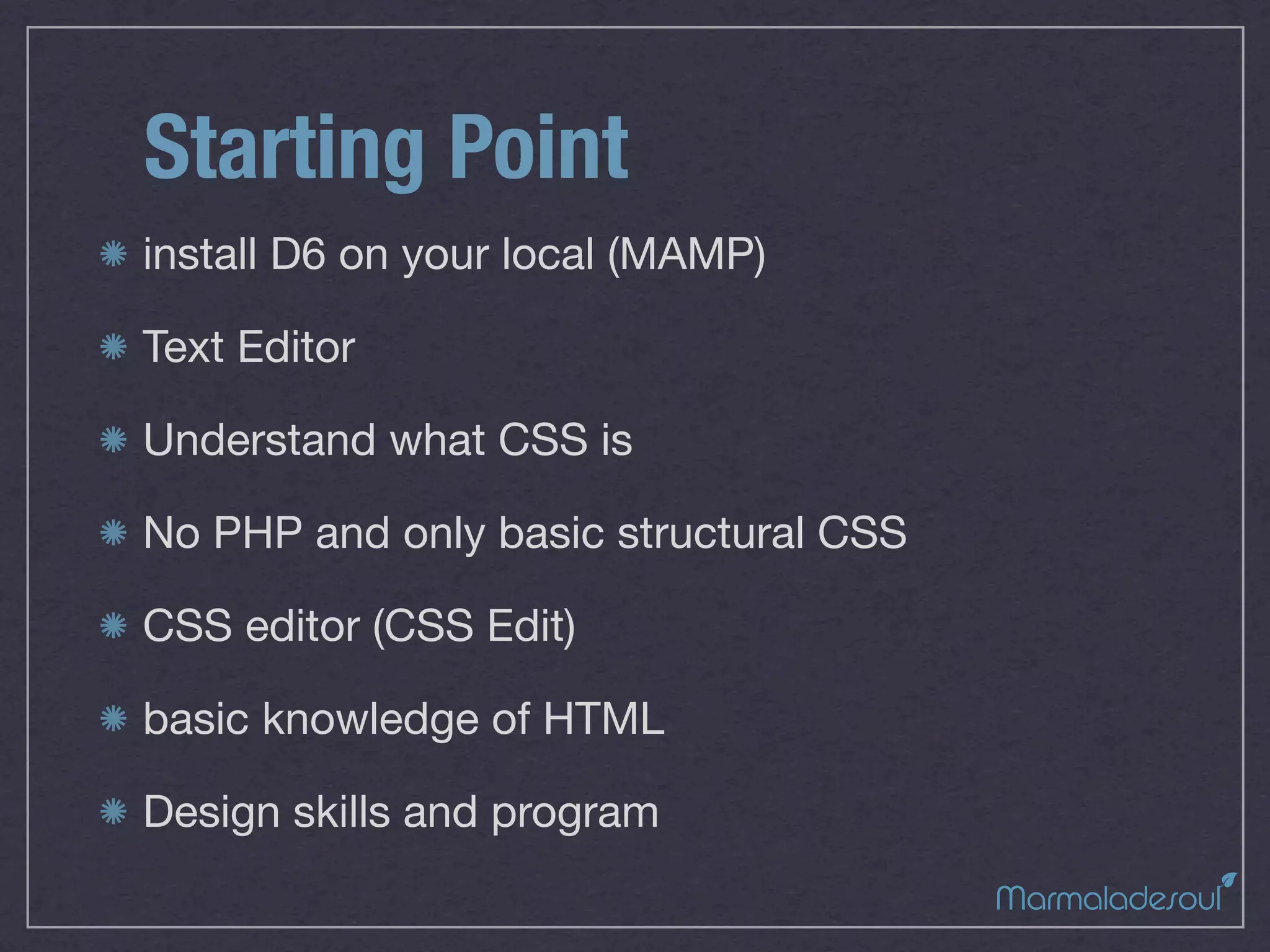 Starting Point

install D6 on your local (MAMP)

Text Editor

Understand what CSS is

No PHP and only basic structural CSS

CSS editor (CSS Edit)

basic knowledge of HTML

Design skills and program

Marmaladesoul